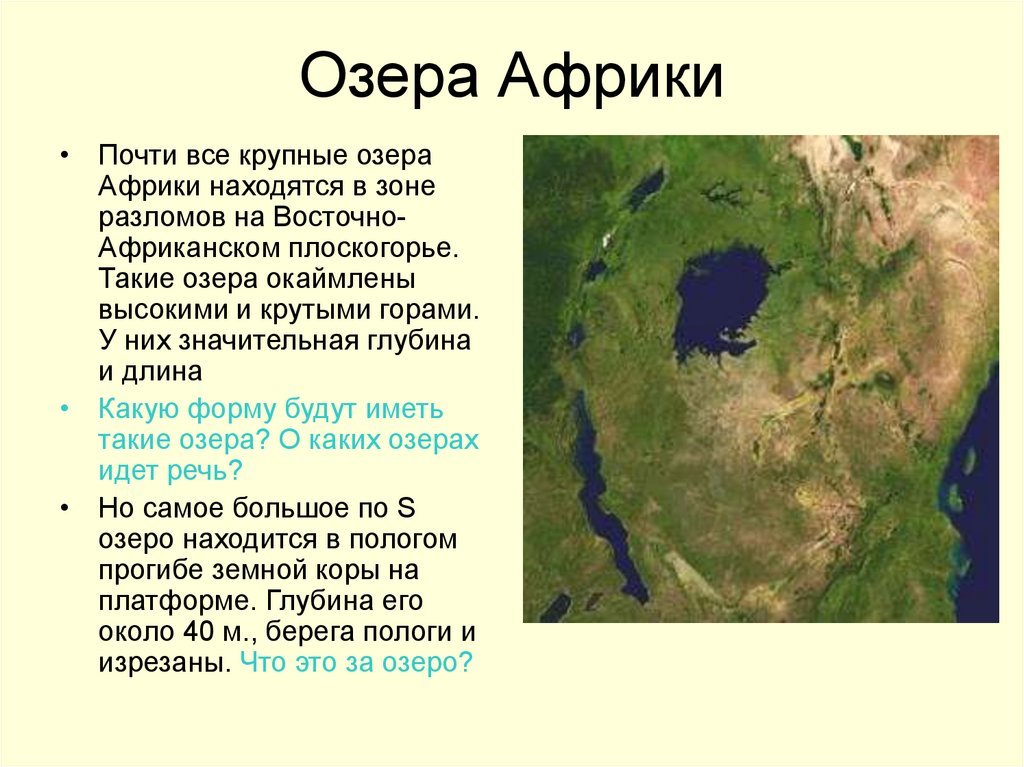 Озера Африки

• Почти все крупные озера Африки находятся в зоне разломов на Восточно-Африканском плоскогорье. Такие озера окаймлены высокими и крутыми горами. У них значительная глубина и длина

• Какую форму будут иметь такие озера? О каких озерах идет речь?

• Но самое большое по S озеро находится в пологом прогибе земной коры на платформе. Глубина его около 40 м., берега пологи и изрезаны. Что это за озеро?